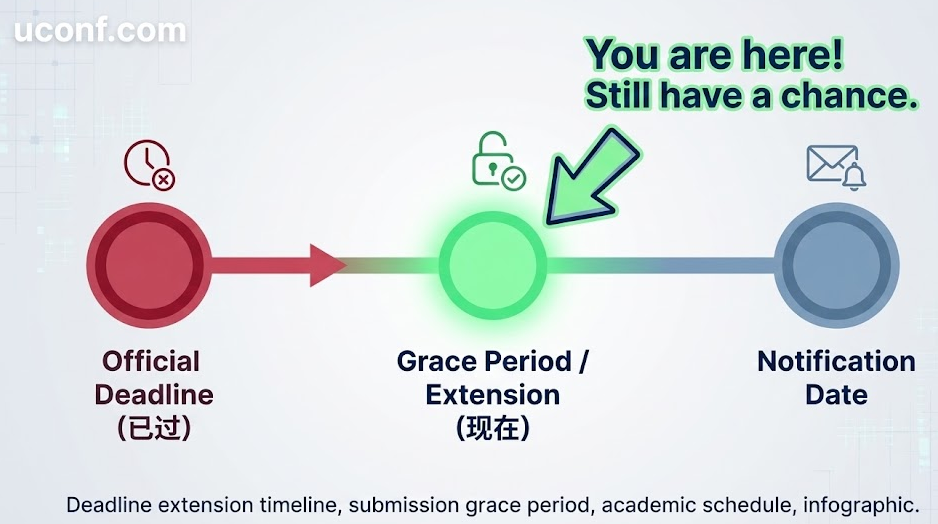 uconf.com

You are here!
Still have a chance.

Official Deadline
(已过)

Grace Period / Extension
(现在)

Notification Date

Deadline extension timeline, submission grace period, academic schedule, infographic.